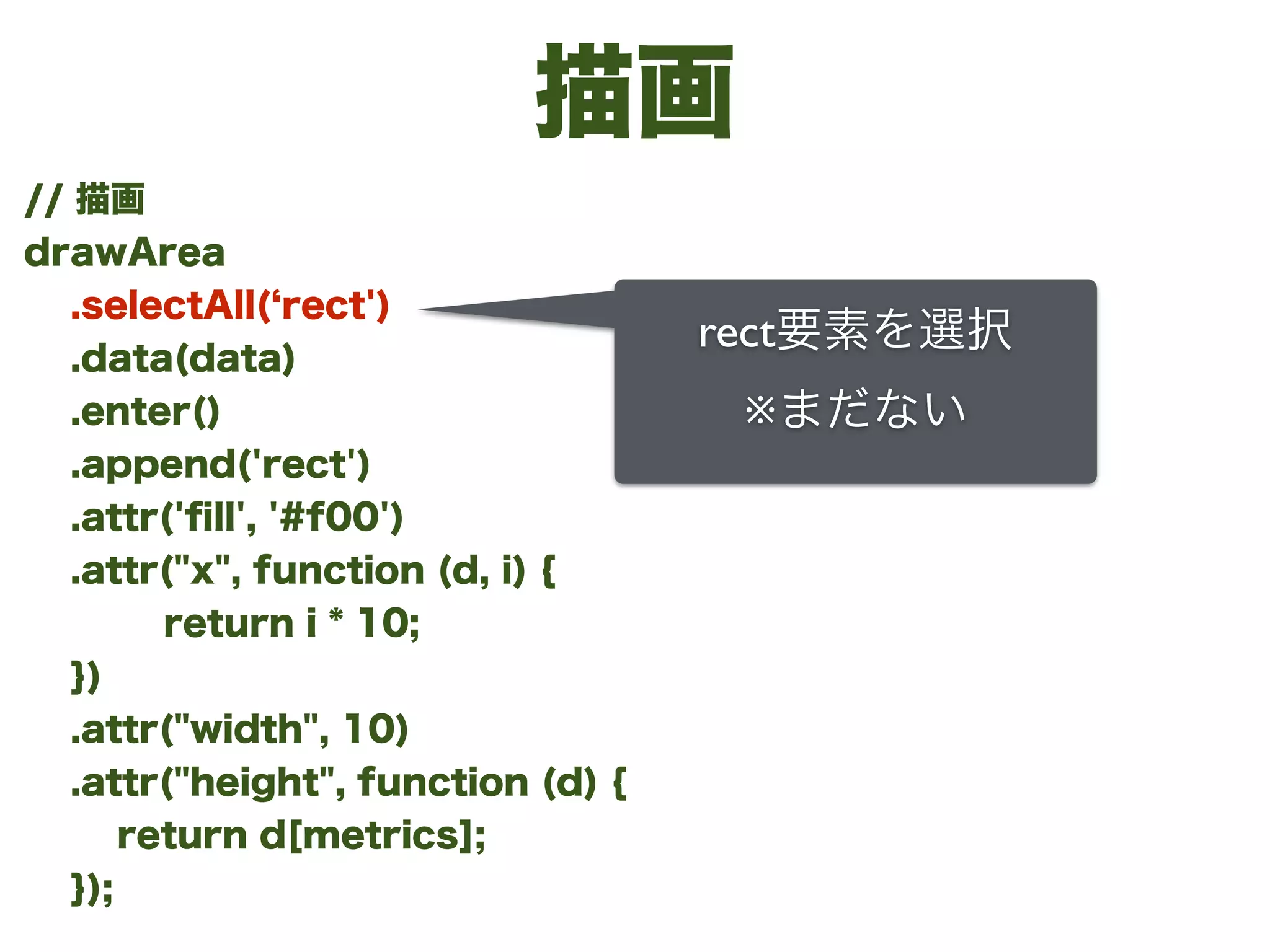 描画

// 描画
drawArea
.selectAll(‘rect')
.data(data)
.enter()
.append('rect')
.attr('fill', '#f00')
.attr("x", function (d, i) {
return i * 10;
})
.attr("width", 10)
.attr("height", function (d) {
return d[metrics];
});

rect要素を選択
※まだない